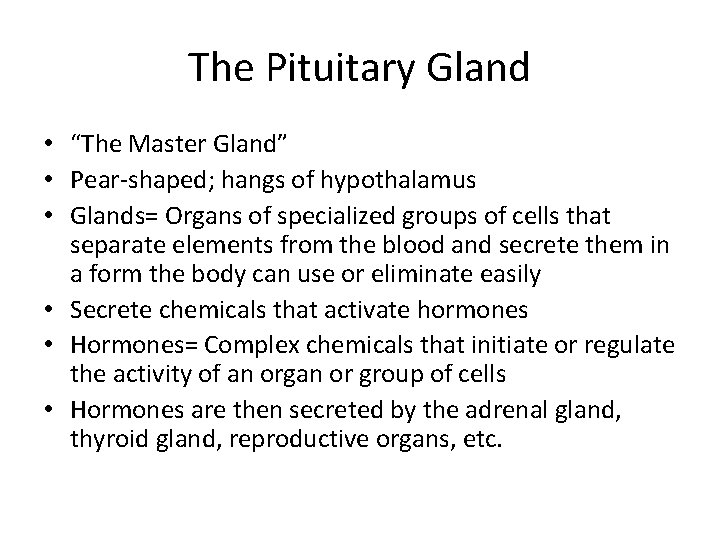 The Pituitary Gland

• “The Master Gland”
• Pear-shaped; hangs of hypothalamus
• Glands= Organs of specialized groups of cells that separate elements from the blood and secrete them in a form the body can use or eliminate easily
• Secrete chemicals that activate hormones
• Hormones= Complex chemicals that initiate or regulate the activity of an organ or group of cells
• Hormones are then secreted by the adrenal gland, thyroid gland, reproductive organs, etc.